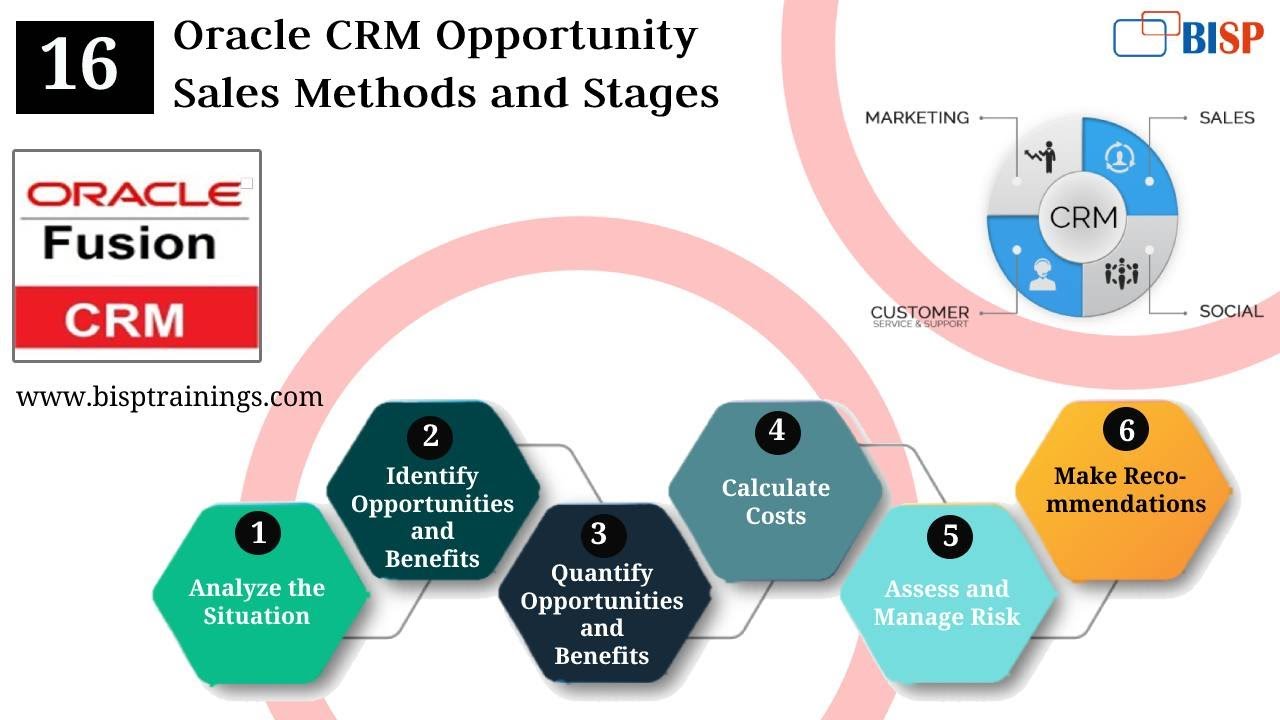 16

Oracle CRM Opportunity Sales Methods and Stages

BISP

ORACLE
Fusion
CRM

www.bisptrainings.com

MARKETING
SALES
CRM
CUSTOMER
SERVICE & SUPPORT
SOCIAL

1
Analyze the Situation

2
Identify Opportunities and Benefits

3
Quantify Opportunities and Benefits

4
Calculate Costs

5
Assess and Manage Risk

6
Make Recommendations